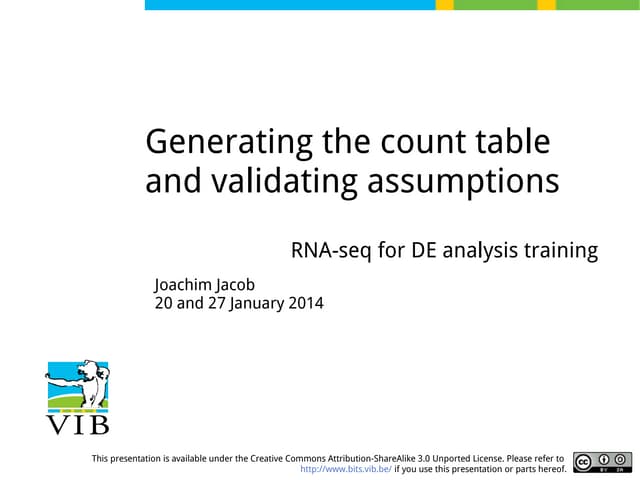 Generating the count table and validating assumptions

RNA-seq for DE analysis training

Joachim Jacob
20 and 27 January 2014

VIB

This presentation is available under the Creative Commons Attribution-ShareAlike 3.0 Unported License. Please refer to http://www.bits.vib.be/ if you use this presentation or parts hereof.

cc BY SA